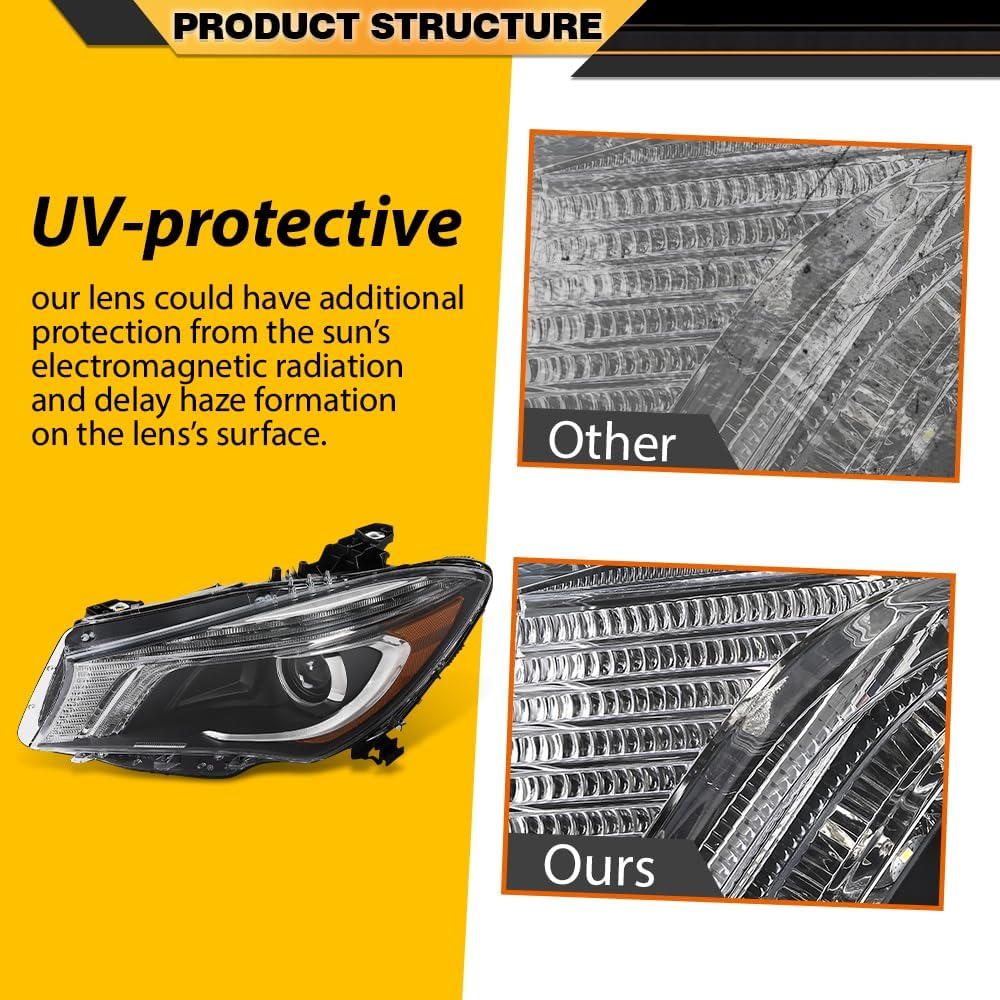 PRODUCT STRUCTURE

UV-protective

our lens could have additional protection from the sun's electromagnetic radiation and delay haze formation on the lens's surface.

Other

Ours